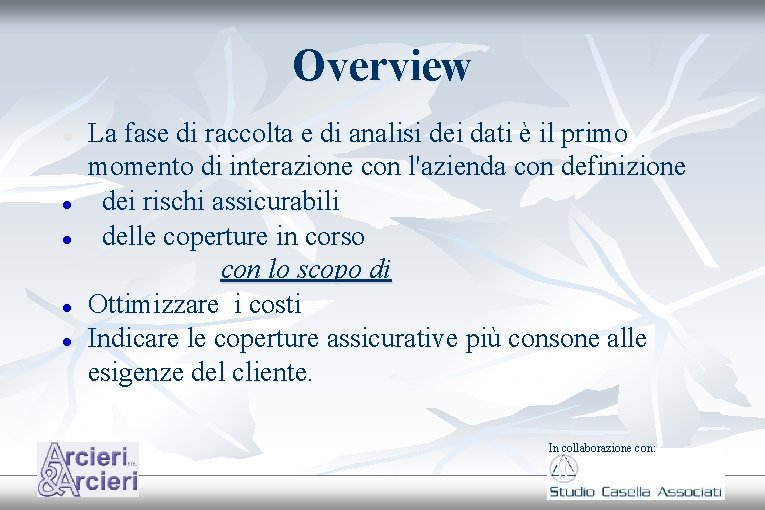 Overview

La fase di raccolta e di analisi dei dati è il primo momento di interazione con l'azienda con definizione

- dei rischi assicurabili
- delle coperture in corso

con lo scopo di

- Ottimizzare i costi
- Indicare le coperture assicurative più consone alle esigenze del cliente.

Arcieri & Arcieri

In collaborazione con:

Studio Casella Associati